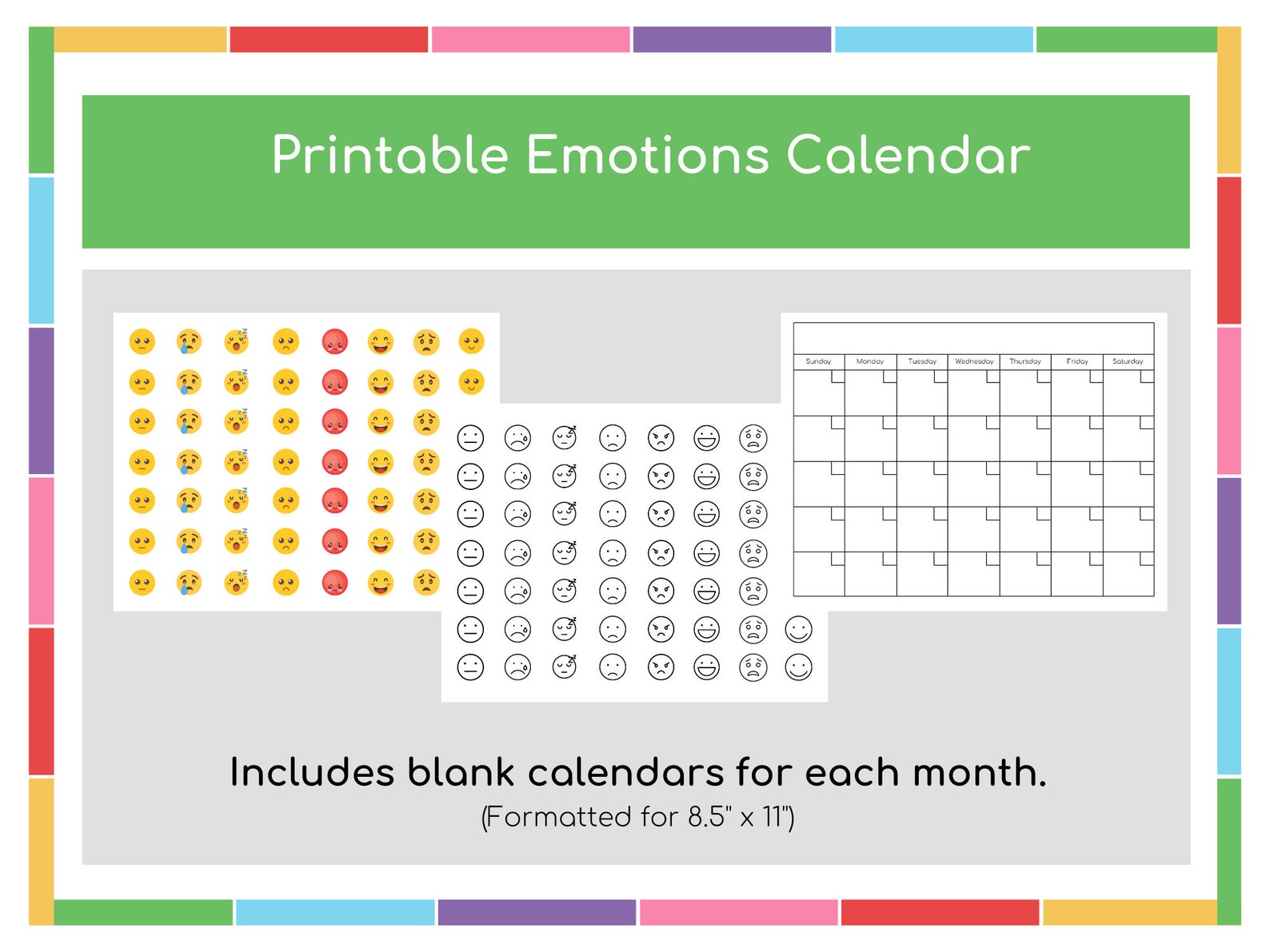 Printable Emotions Calendar

| Sunday | Monday | Tuesday | Wednesday | Thursday | Friday | Saturday |
|---|---|---|---|---|---|---|
| | | | | | | |
| | | | | | | |
| | | | | | | |
| | | | | | | |
| | | | | | | |

Includes blank calendars for each month.
(Formatted for 8.5" x 11")